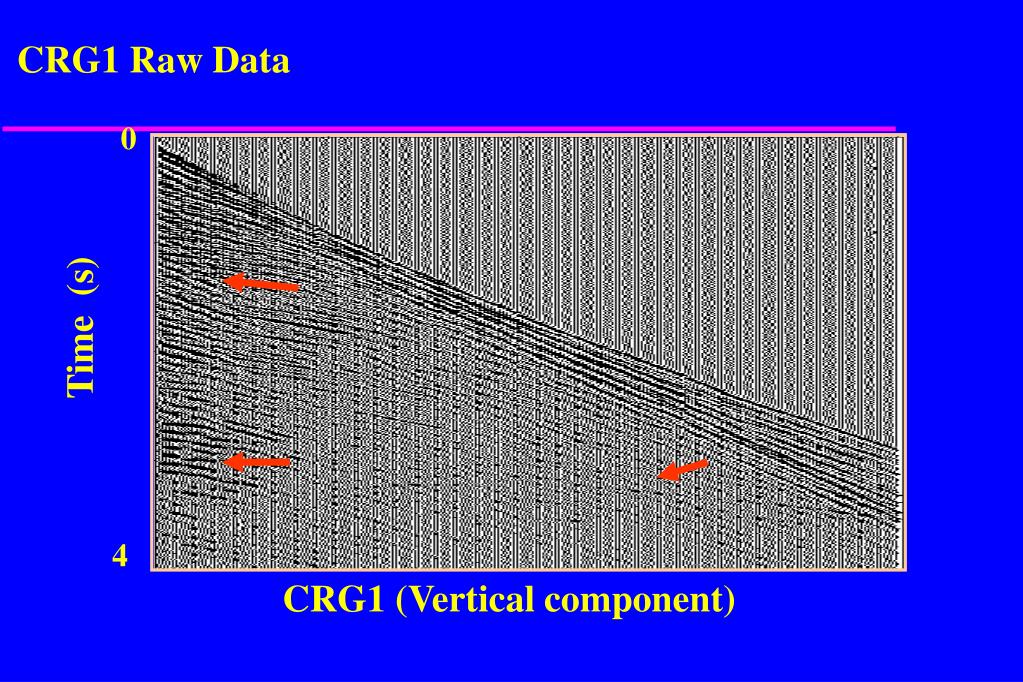 CRG1 Raw Data

0

Time (s)

4

CRG1 (Vertical component)